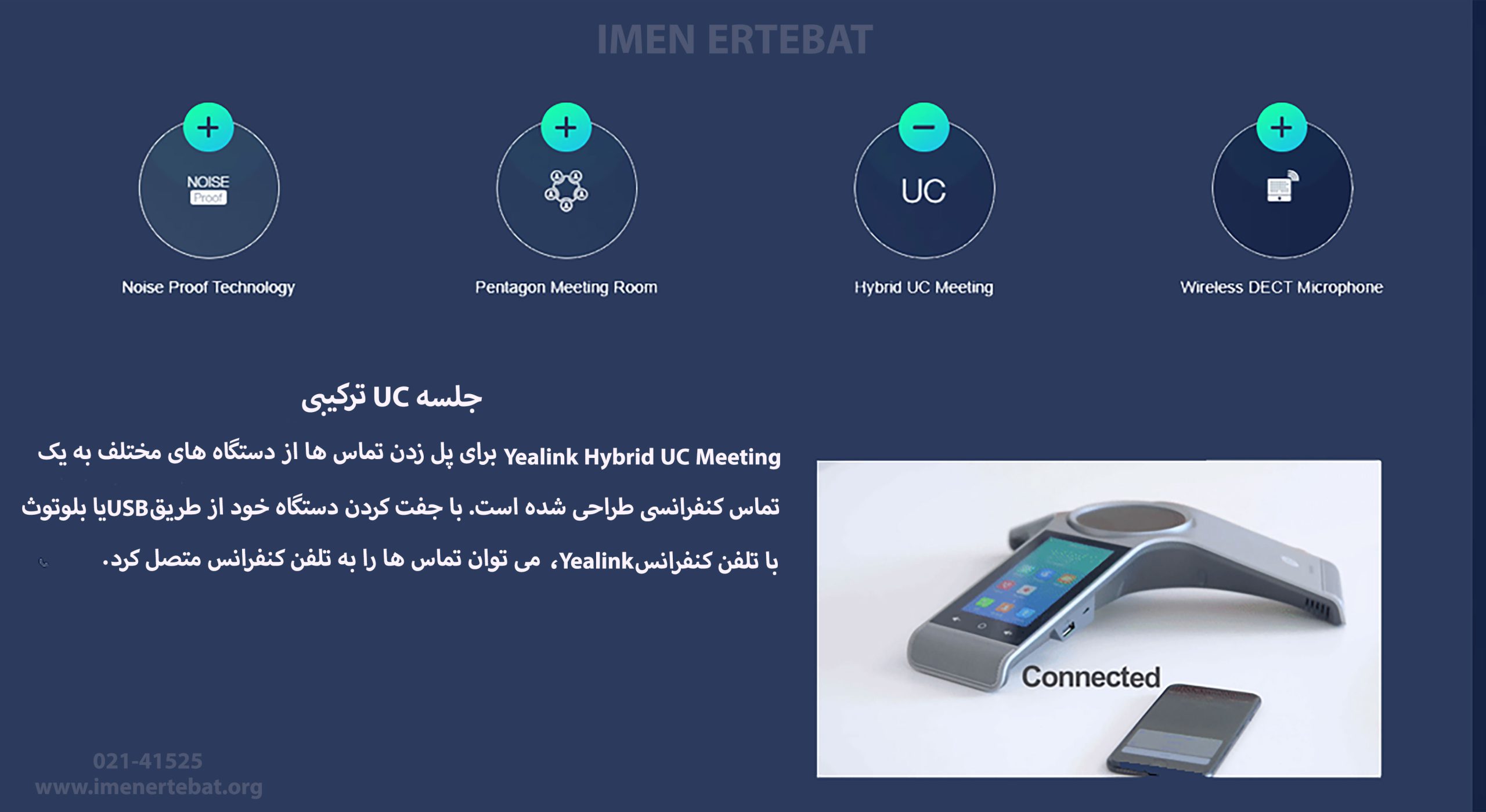 IMEN ERTEBAT

NOISE Proof
Noise Proof Technology

Pentagon Meeting Room

UC
Hybrid UC Meeting

Wireless DECT Microphone

جلسه UC ترکیبی

Yealink Hybrid UC Meeting برای پل زدن تماس ها از دستگاه های مختلف به یک تماس کنفرانسی طراحی شده است. با جفت کردن دستگاه خود از طریقUSBیا بلوتوث با تلفن کنفرانسYealink، می توان تماس ها را به تلفن کنفرانس متصل کرد.

Connected

021-41525
www.imenertebat.org